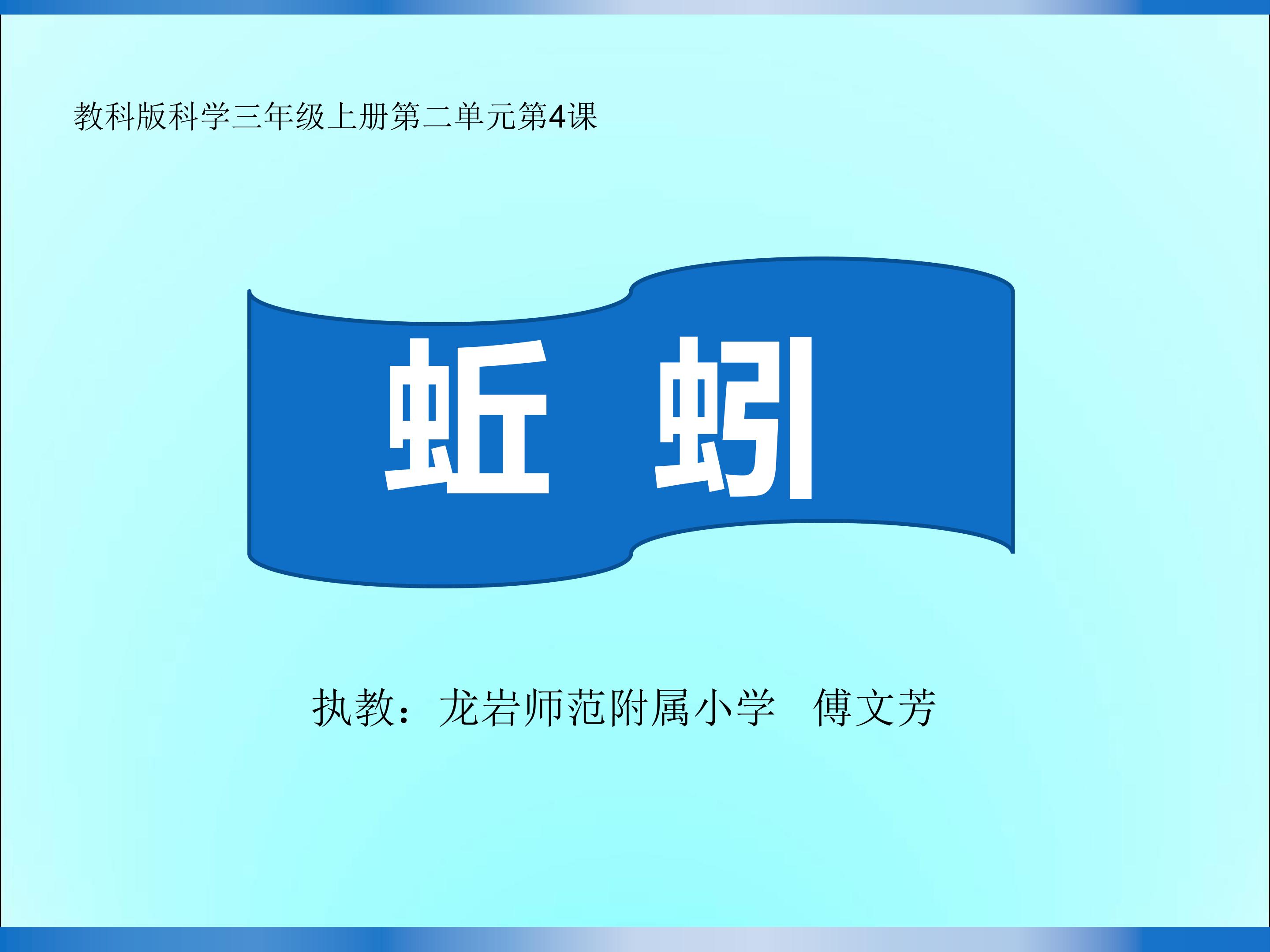 教科版科学三年级上册第二单元第4课

蚯 蚓

执教：龙岩师范附属小学 傅文芳